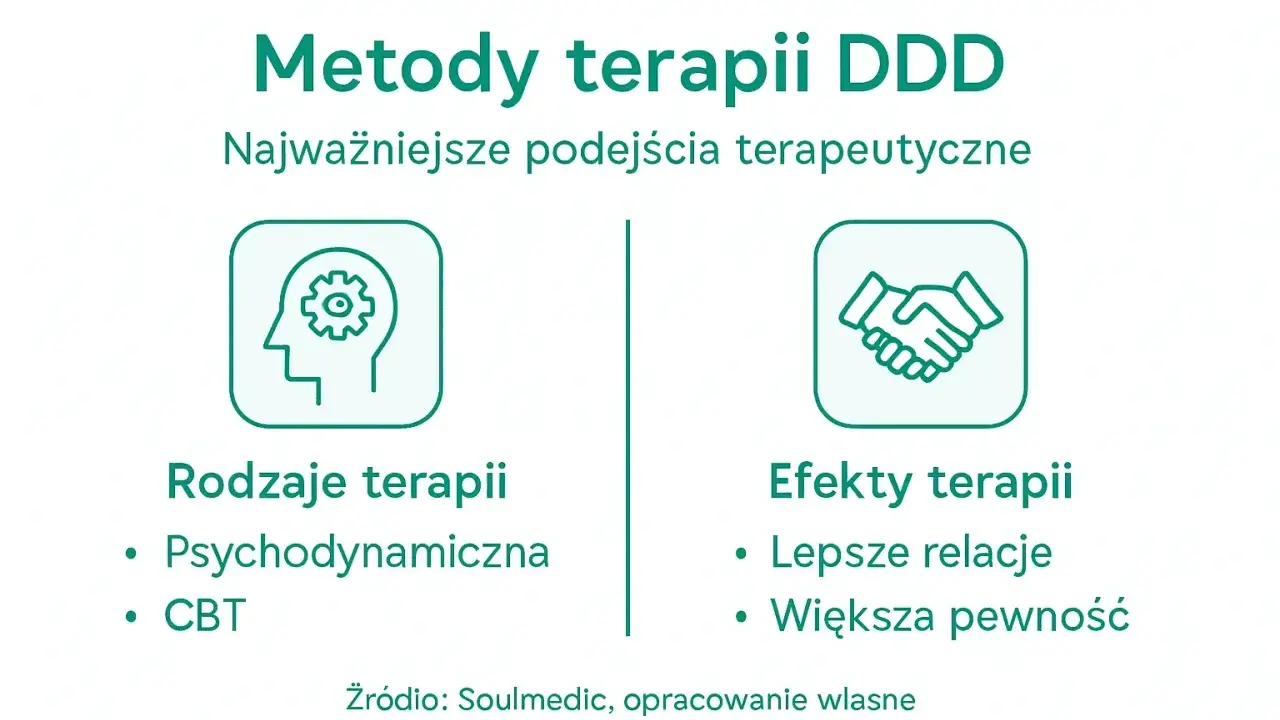 Metody terapii DDD

Najważniejsze podejścia terapeutyczne

Rodzaje terapii
• Psychodynamiczna
• CBT

Efekty terapii
• Lepsze relacje
• Większa pewność

Źródio: Soulmedic, opracowanie wlasne